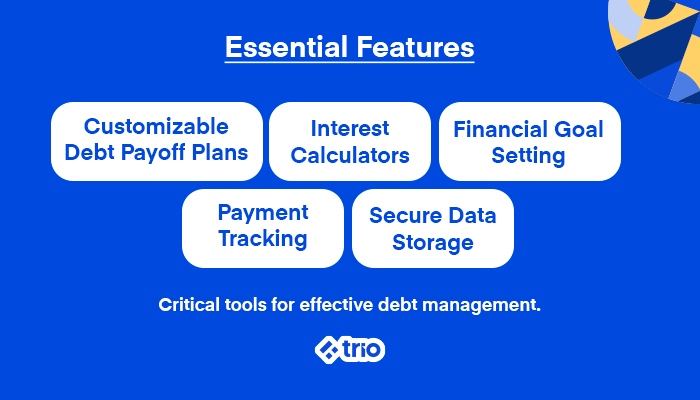 Essential Features

Customizable Debt Payoff Plans

Interest Calculators

Financial Goal Setting

Payment Tracking

Secure Data Storage

Critical tools for effective debt management.

trio